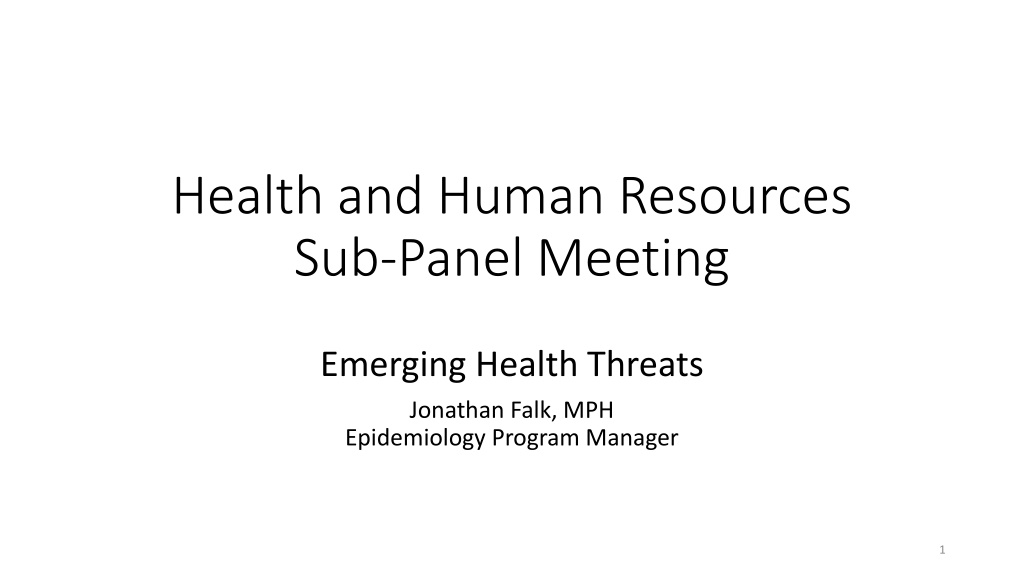 Health and Human Resources
Sub-Panel Meeting

Emerging Health Threats

Jonathan Falk, MPH
Epidemiology Program Manager

1